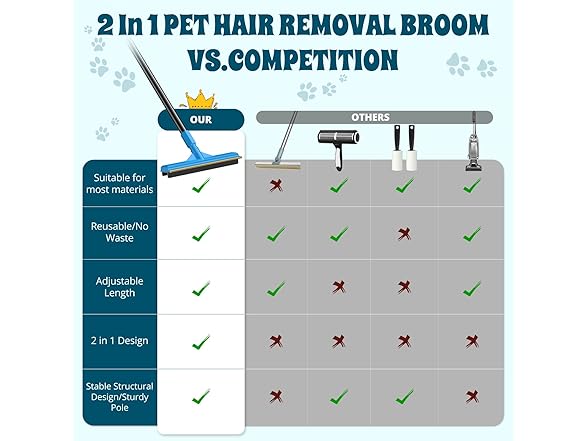 2 In 1 PET HAIR REMOVAL BROOM VS.COMPETITION

| | OUR | OTHERS | | | |
|---|---|---|---|---|---|
| Suitable for most materials | ✓ | ✗ | ✓ | ✓ | ✓ |
| Reusable/No Waste | ✓ | ✓ | ✓ | ✗ | ✓ |
| Adjustable Length | ✓ | ✓ | ✗ | ✗ | ✓ |
| 2 in 1 Design | ✓ | ✗ | ✗ | ✗ | ✗ |
| Stable Structural Design/Sturdy Pole | ✓ | ✗ | ✓ | ✓ | ✗ |